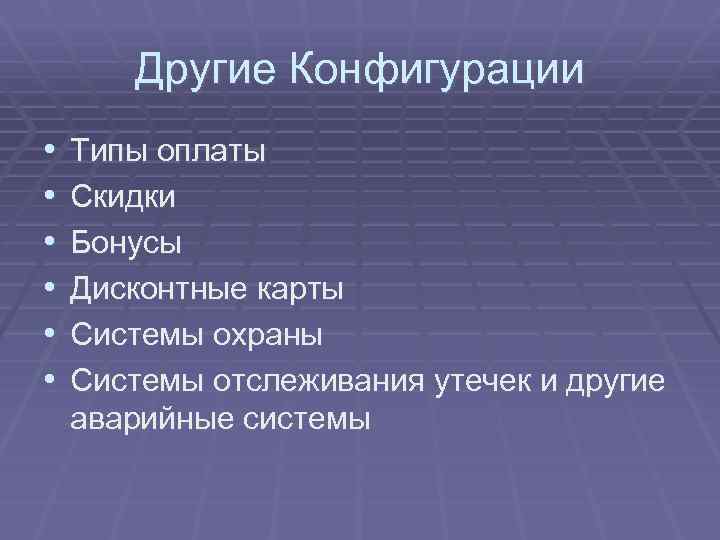 Другие Конфигурации

• Типы оплаты
• Скидки
• Бонусы
• Дисконтные карты
• Системы охраны
• Системы отслеживания утечек и другие аварийные системы